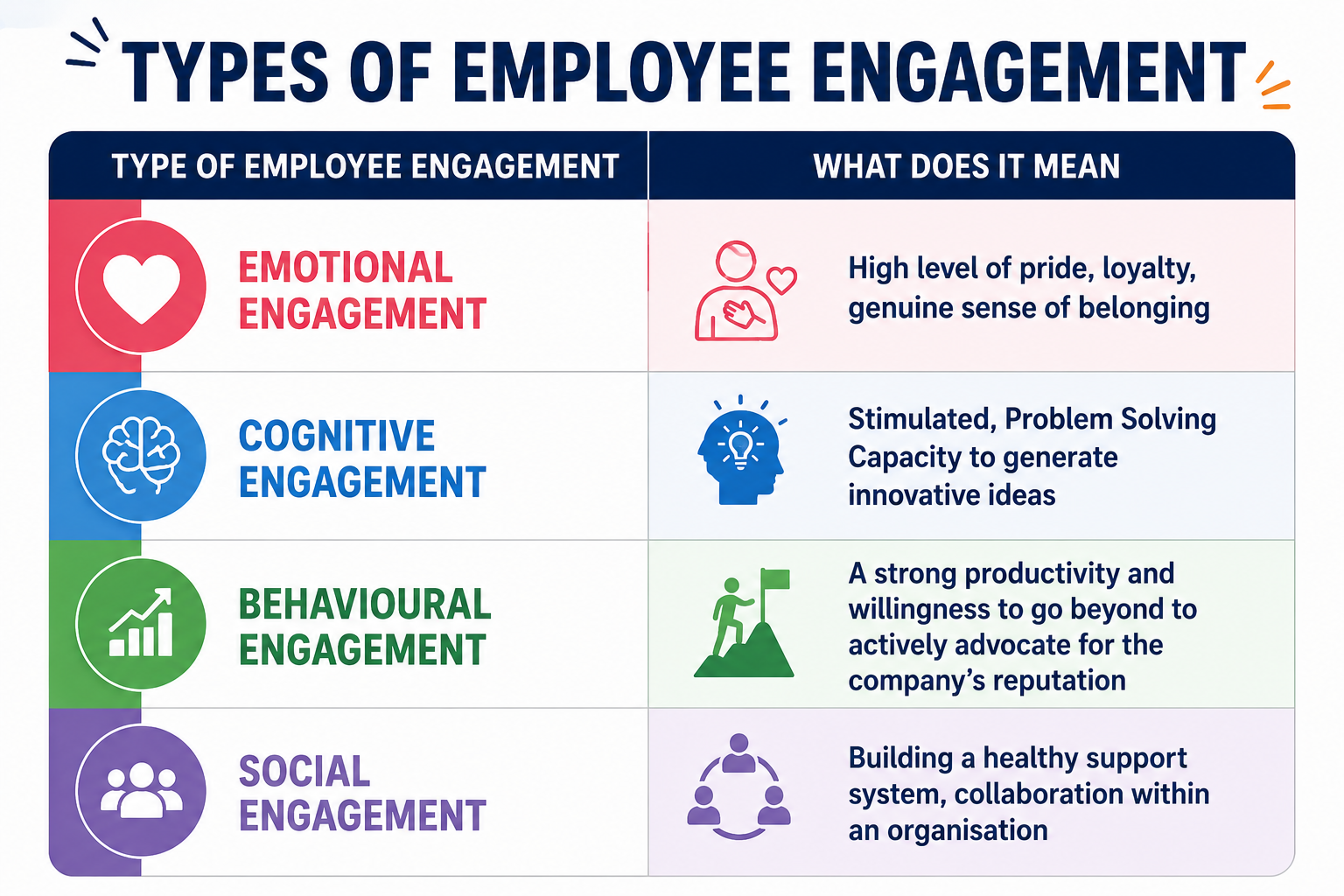 TYPES OF EMPLOYEE ENGAGEMENT

| TYPE OF EMPLOYEE ENGAGEMENT | WHAT DOES IT MEAN |
|---|---|
| EMOTIONAL ENGAGEMENT | High level of pride, loyalty, genuine sense of belonging |
| COGNITIVE ENGAGEMENT | Stimulated, Problem Solving Capacity to generate innovative ideas |
| BEHAVIOURAL ENGAGEMENT | A strong productivity and willingness to go beyond to actively advocate for the company's reputation |
| SOCIAL ENGAGEMENT | Building a healthy support system, collaboration within an organisation |